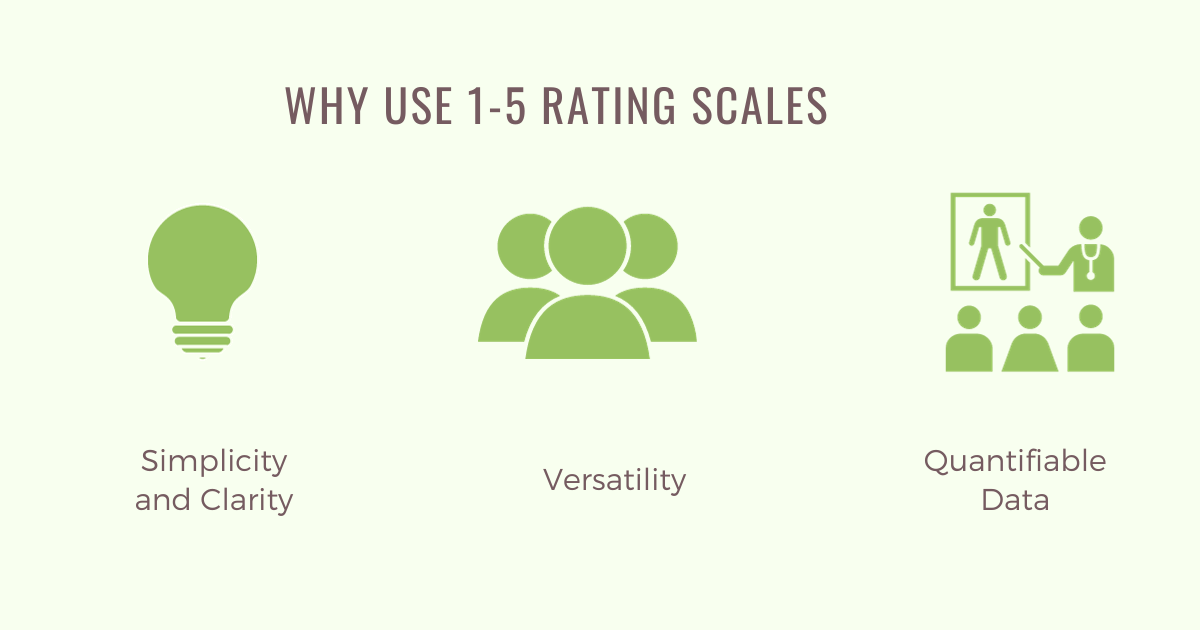 WHY USE 1-5 RATING SCALES

Simplicity and Clarity

Versatility

Quantifiable Data